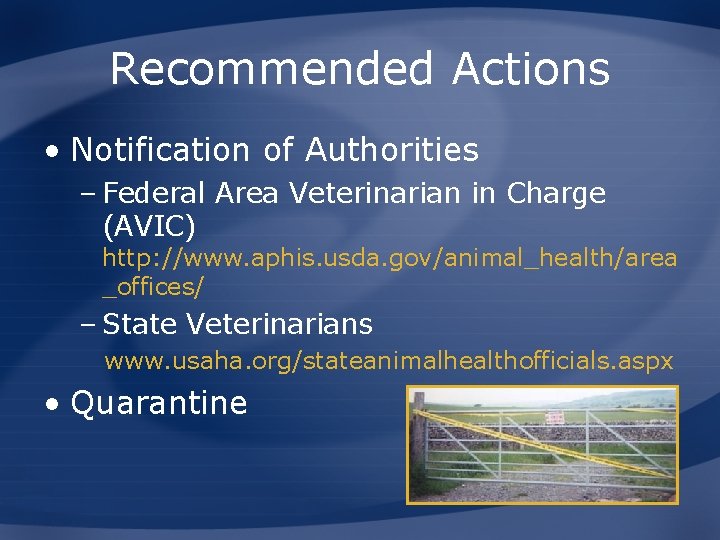 Recommended Actions

• Notification of Authorities
– Federal Area Veterinarian in Charge (AVIC)
http://www.aphis.usda.gov/animal_health/area_offices/
– State Veterinarians
www.usaha.org/stateanimalhealthofficials.aspx

• Quarantine